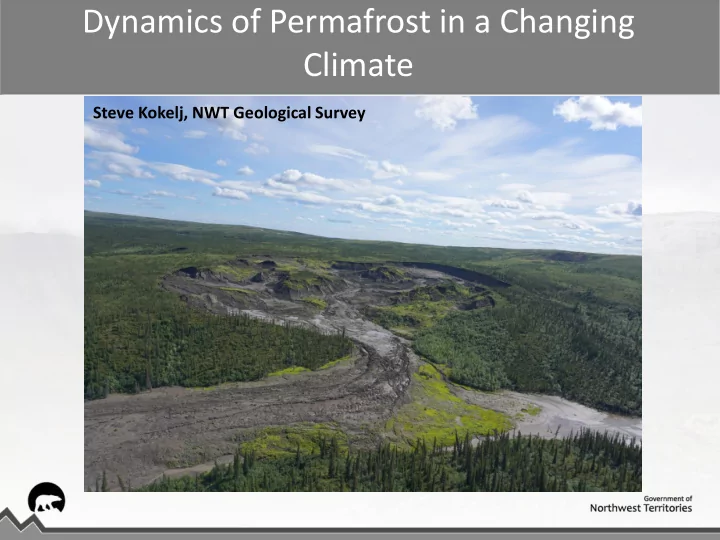 Dynamics of Permafrost in a Changing Climate

Steve Kokelj, NWT Geological Survey

Government of
Northwest Territories